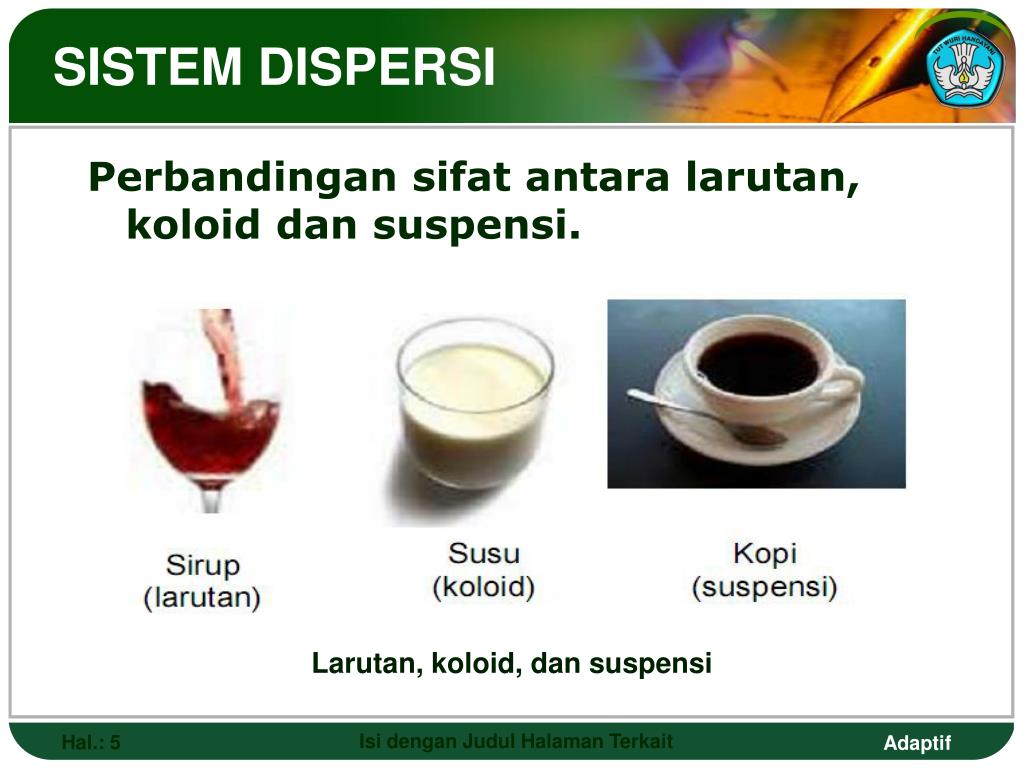 SISTEM DISPERSI

TUT WURI HANDAYANI

Perbandingan sifat antara larutan, koloid dan suspensi.

Sirup
(larutan)

Susu
(koloid)

Kopi
(suspensi)

Larutan, koloid, dan suspensi

Hal.: 5

Isi dengan Judul Halaman Terkait

Adaptif